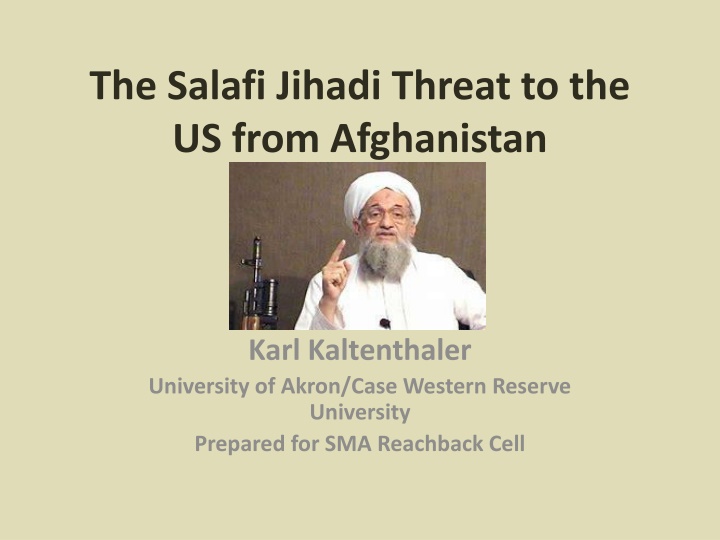 The Salafi Jihadi Threat to the US from Afghanistan

Karl Kaltenthaler

University of Akron/Case Western Reserve University

Prepared for SMA Reachback Cell